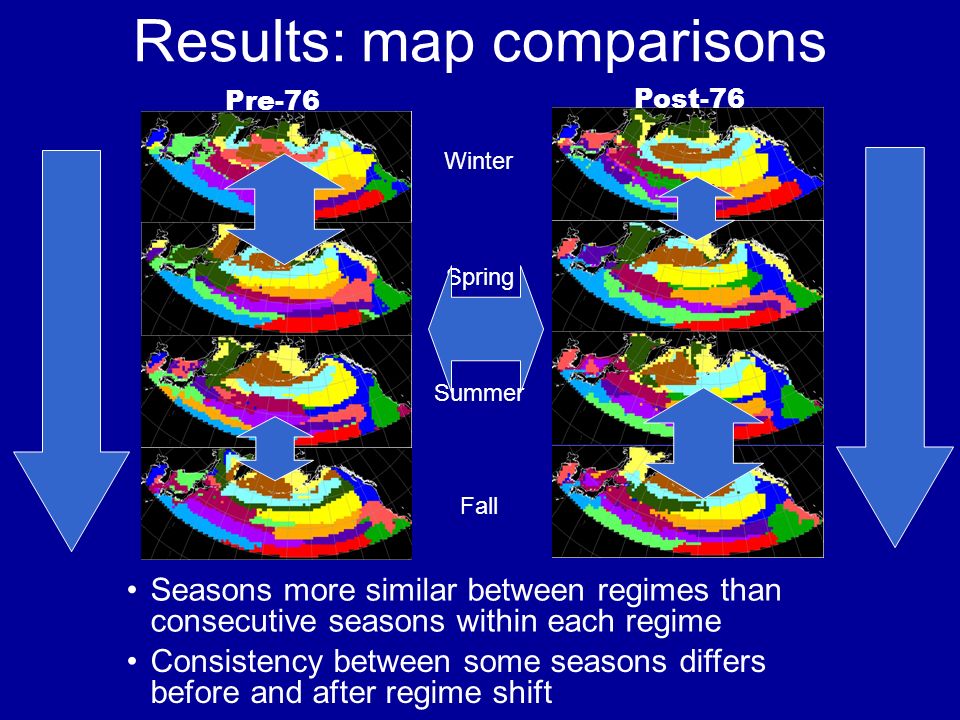 Results: map comparisons

Pre-76

Post-76

Winter

Spring

Summer

Fall

• Seasons more similar between regimes than consecutive seasons within each regime
• Consistency between some seasons differs before and after regime shift